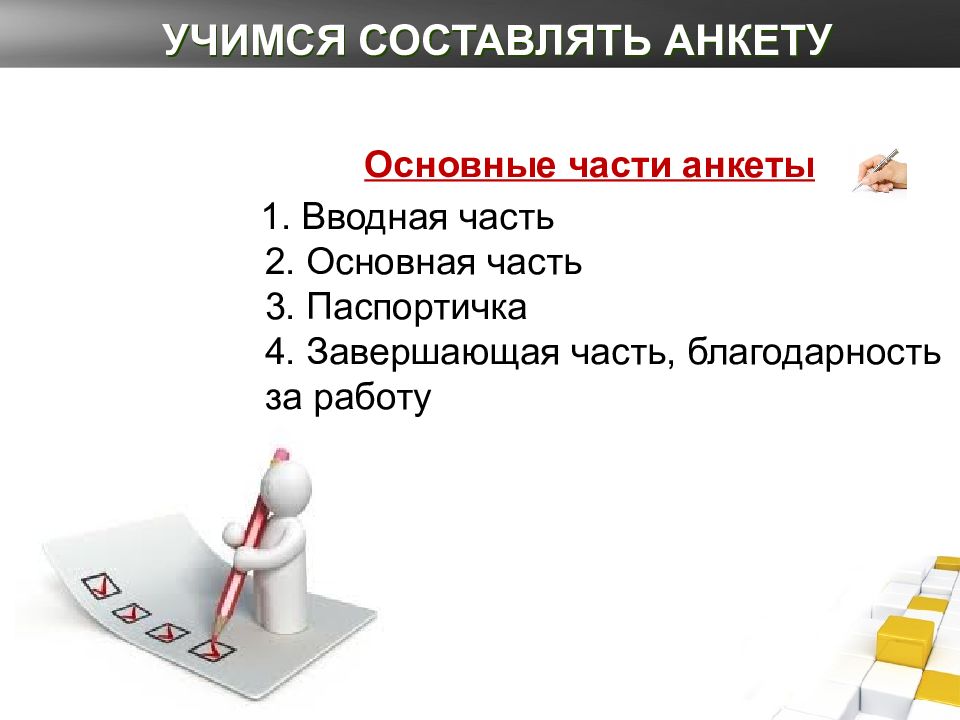 УЧИМСЯ СОСТАВЛЯТЬ АНКЕТУ

Основные части анкеты

1. Вводная часть
2. Основная часть
3. Паспортичка
4. Завершающая часть, благодарность за работу